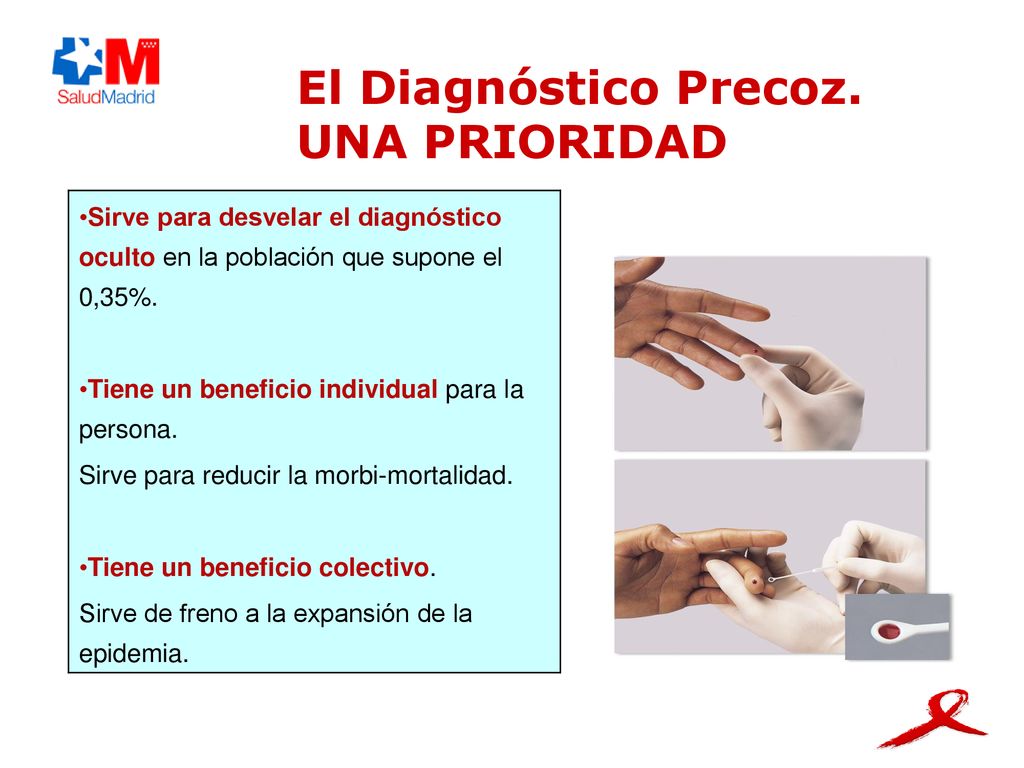 SaludMadrid

El Diagnóstico Precoz.
UNA PRIORIDAD

•Sirve para desvelar el diagnóstico oculto en la población que supone el 0,35%.

•Tiene un beneficio individual para la persona.

Sirve para reducir la morbi-mortalidad.

•Tiene un beneficio colectivo.

Sirve de freno a la expansión de la epidemia.